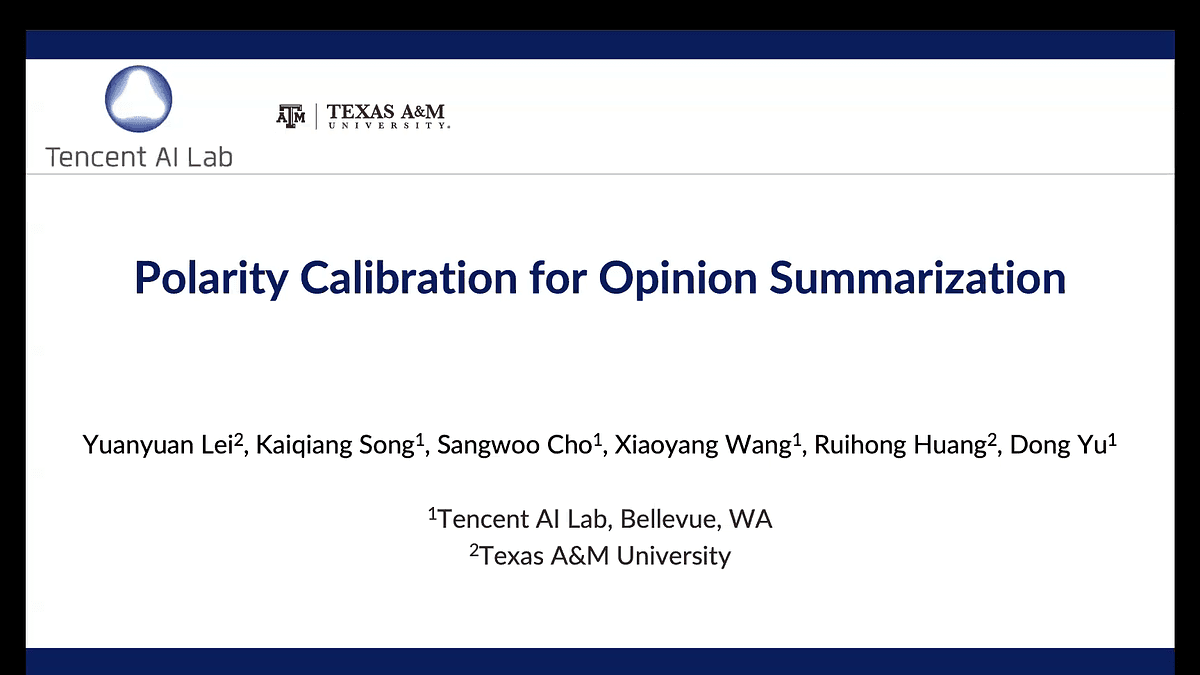 Tencent AI Lab

ATM | TEXAS A&M UNIVERSITY.

Polarity Calibration for Opinion Summarization

Yuanyuan Lei$^2$, Kaiqiang Song$^1$, Sangwoo Cho$^1$, Xiaoyang Wang$^1$, Ruihong Huang$^2$, Dong Yu$^1$

$^1$Tencent AI Lab, Bellevue, WA
$^2$Texas A&M University